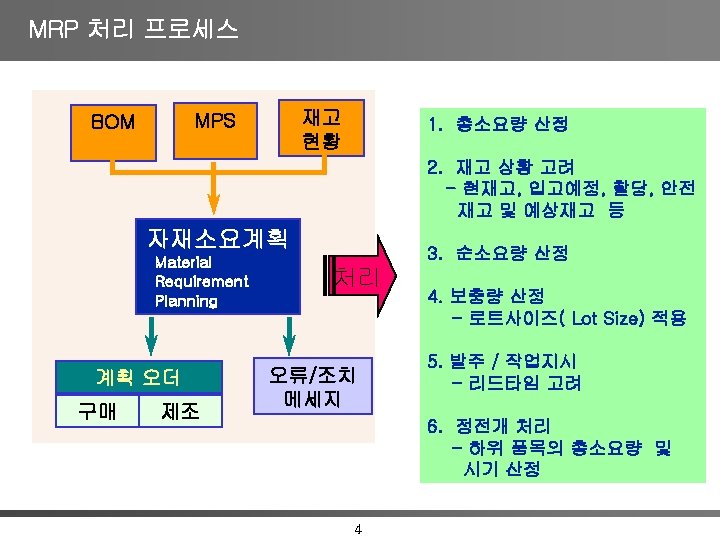 MRP 처리 프로세스

BOM

MPS

재고 현황

자재소요계획
Material Requirement Planning

처리

계획 오더

구매

제조

오류/조치 메세지

1. 총소요량 산정

2. 재고 상황 고려
- 현재고, 입고예정, 할당, 안전 재고 및 예상재고 등

3. 순소요량 산정

4. 보충량 산정
- 로트사이즈( Lot Size) 적용

5. 발주 / 작업지시
- 리드타임 고려

6. 정전개 처리
- 하위 품목의 총소요량 및 시기 산정

4